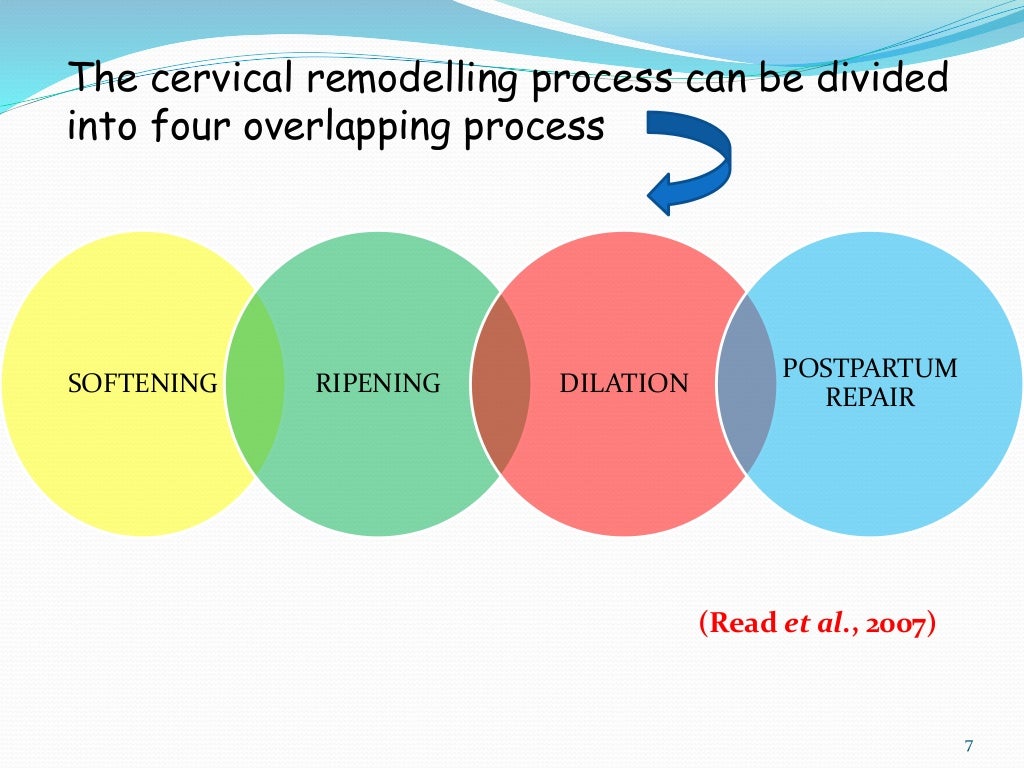 The cervical remodelling process can be divided into four overlapping process

SOFTENING

RIPENING

DILATION

POSTPARTUM REPAIR

(Read et al., 2007)

7